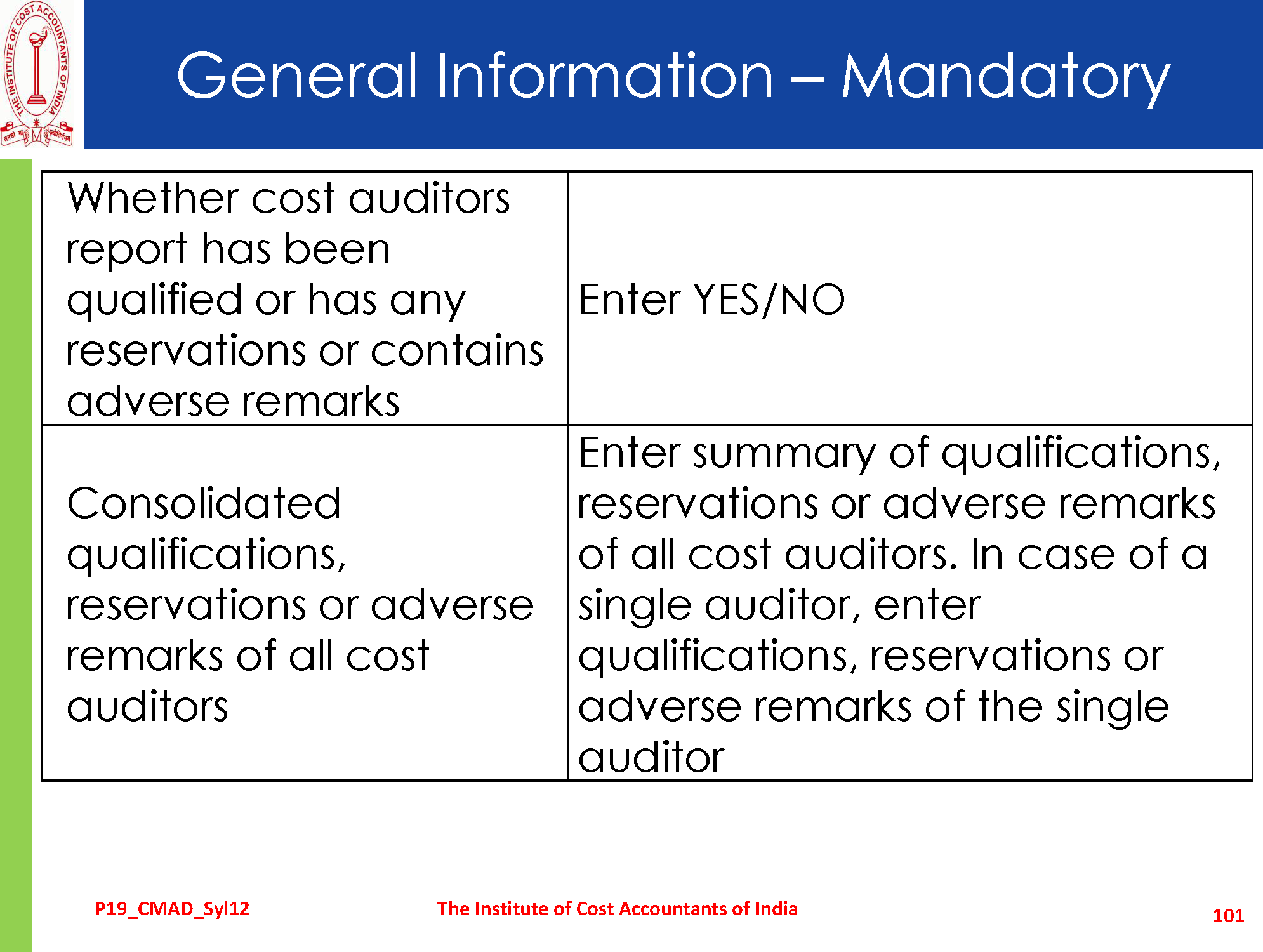 THE INSTITUTE OF COST ACCOUNTANTS OF INDIA

General Information – Mandatory

| Whether cost auditors report has been qualified or has any reservations or contains adverse remarks | Enter YES/NO |
|---|---|
| Consolidated qualifications, reservations or adverse remarks of all cost auditors | Enter summary of qualifications, reservations or adverse remarks of all cost auditors. In case of a single auditor, enter qualifications, reservations or adverse remarks of the single auditor |

P19_CMAD_Syl12

The Institute of Cost Accountants of India

101